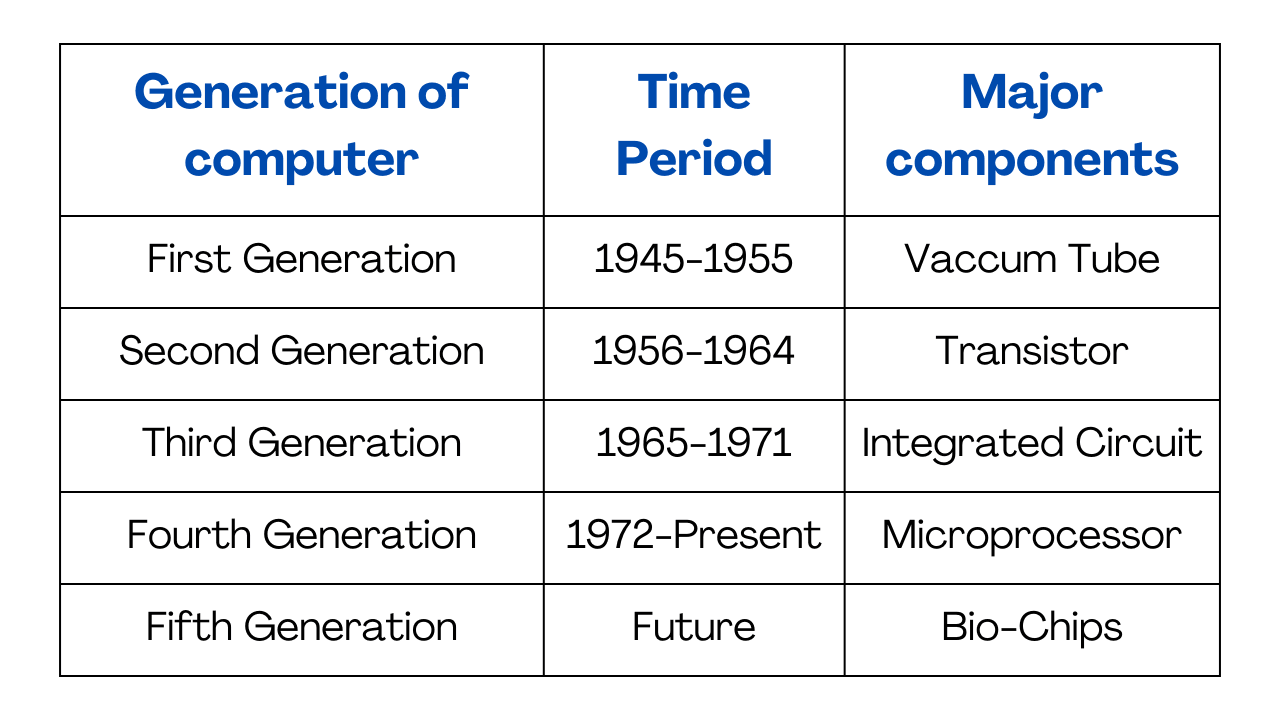 | Generation of computer | Time Period | Major components |
|---|---|---|
| First Generation | 1945-1955 | Vaccum Tube |
| Second Generation | 1956-1964 | Transistor |
| Third Generation | 1965-1971 | Integrated Circuit |
| Fourth Generation | 1972-Present | Microprocessor |
| Fifth Generation | Future | Bio-Chips |